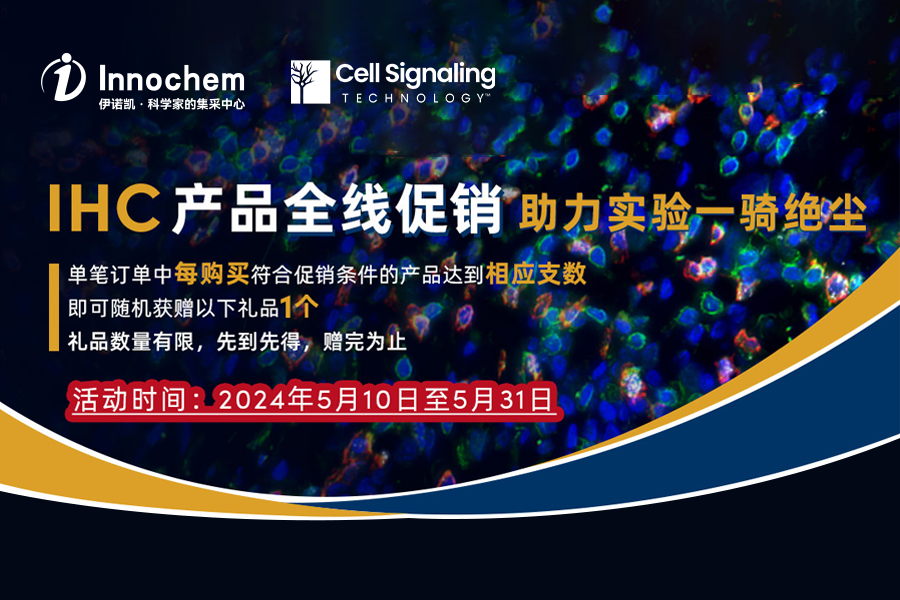 Innochem
伊诺凯 · 科学家的集采中心

Cell Signaling
TECHNOLOGY™

IHC 产品全线促销 助力实验一骑绝尘

单笔订单中每购买符合促销条件的产品达到相应支数
即可随机获赠以下礼品1个
礼品数量有限，先到先得，赠完为止

活动时间：2024年5月10日至5月31日